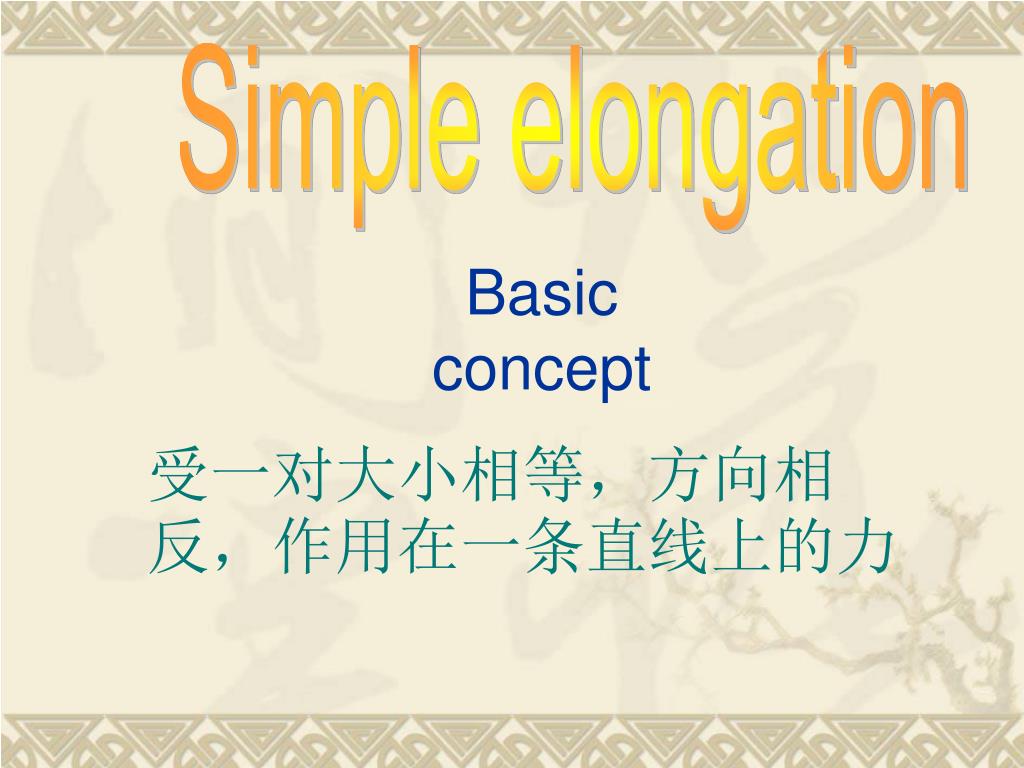 Simple elongation

Basic concept

受一对大小相等，方向相反，作用在一条直线上的力